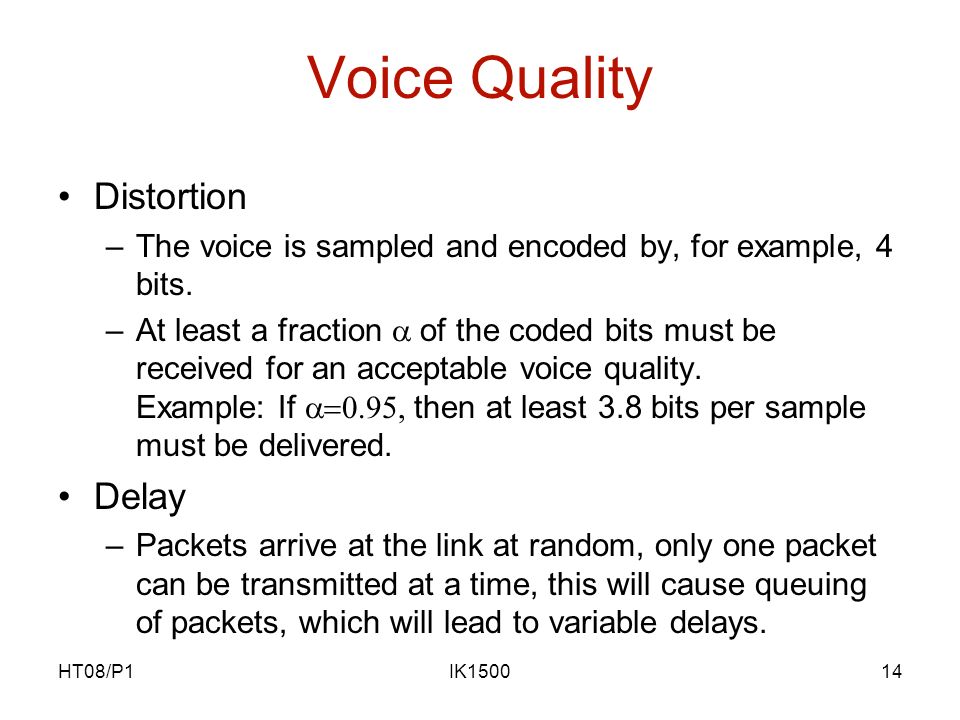 Voice Quality

• Distortion
– The voice is sampled and encoded by, for example, 4 bits.
– At least a fraction $\alpha$ of the coded bits must be received for an acceptable voice quality. Example: If $\alpha=0.95$, then at least 3.8 bits per sample must be delivered.

• Delay
– Packets arrive at the link at random, only one packet can be transmitted at a time, this will cause queuing of packets, which will lead to variable delays.

HT08/P1 IK1500 14